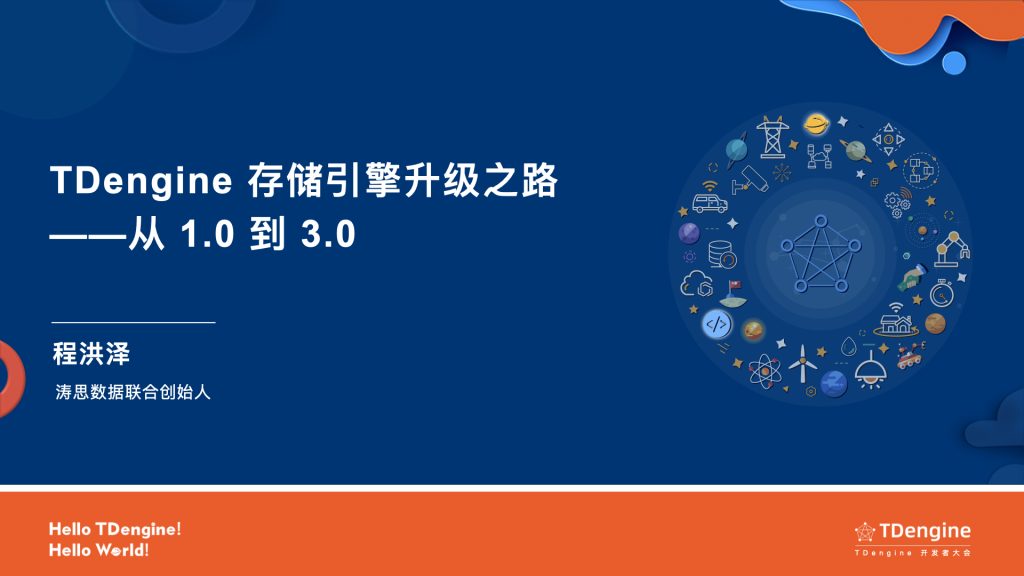 TDengine 存储引擎升级之路
——从 1.0 到 3.0

程洪泽

涛思数据联合创始人

Hello TDengine!
Hello World!

TDengine
TDengine 开发者大会